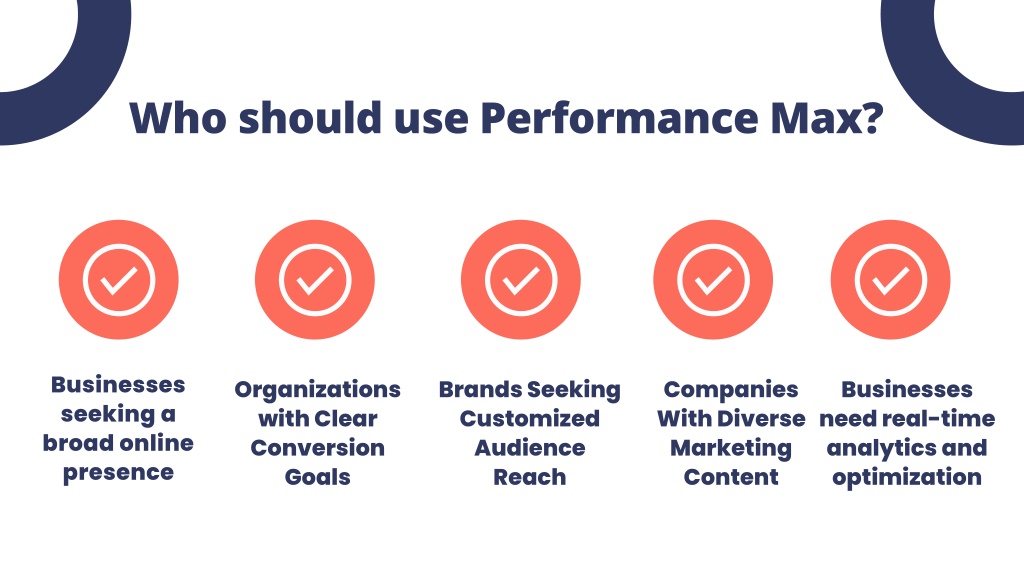 Who should use Performance Max?

Businesses seeking a broad online presence

Organizations with Clear Conversion Goals

Brands Seeking Customized Audience Reach

Companies With Diverse Marketing Content

Businesses need real-time analytics and optimization